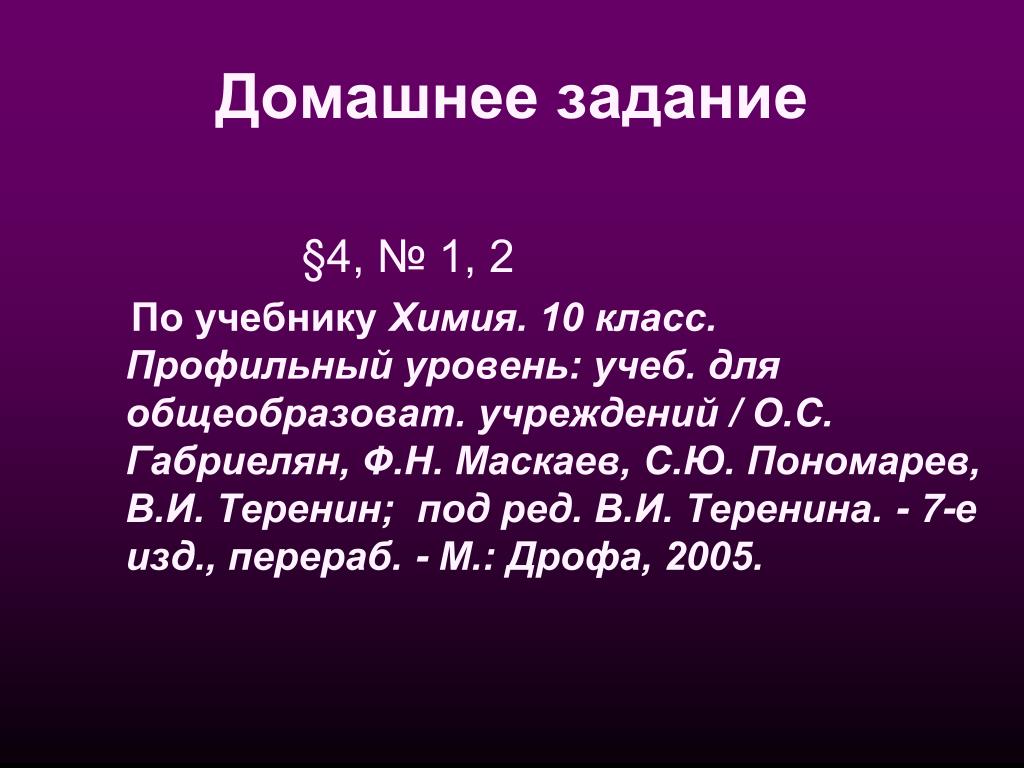 Домашнее задание

§4, № 1, 2

По учебнику Химия. 10 класс. Профильный уровень: учеб. для общеобразоват. учреждений / О.С. Габриелян, Ф.Н. Маскаев, С.Ю. Пономарев, В.И. Теренин; под ред. В.И. Теренина. - 7-е изд., перераб. - М.: Дрофа, 2005.